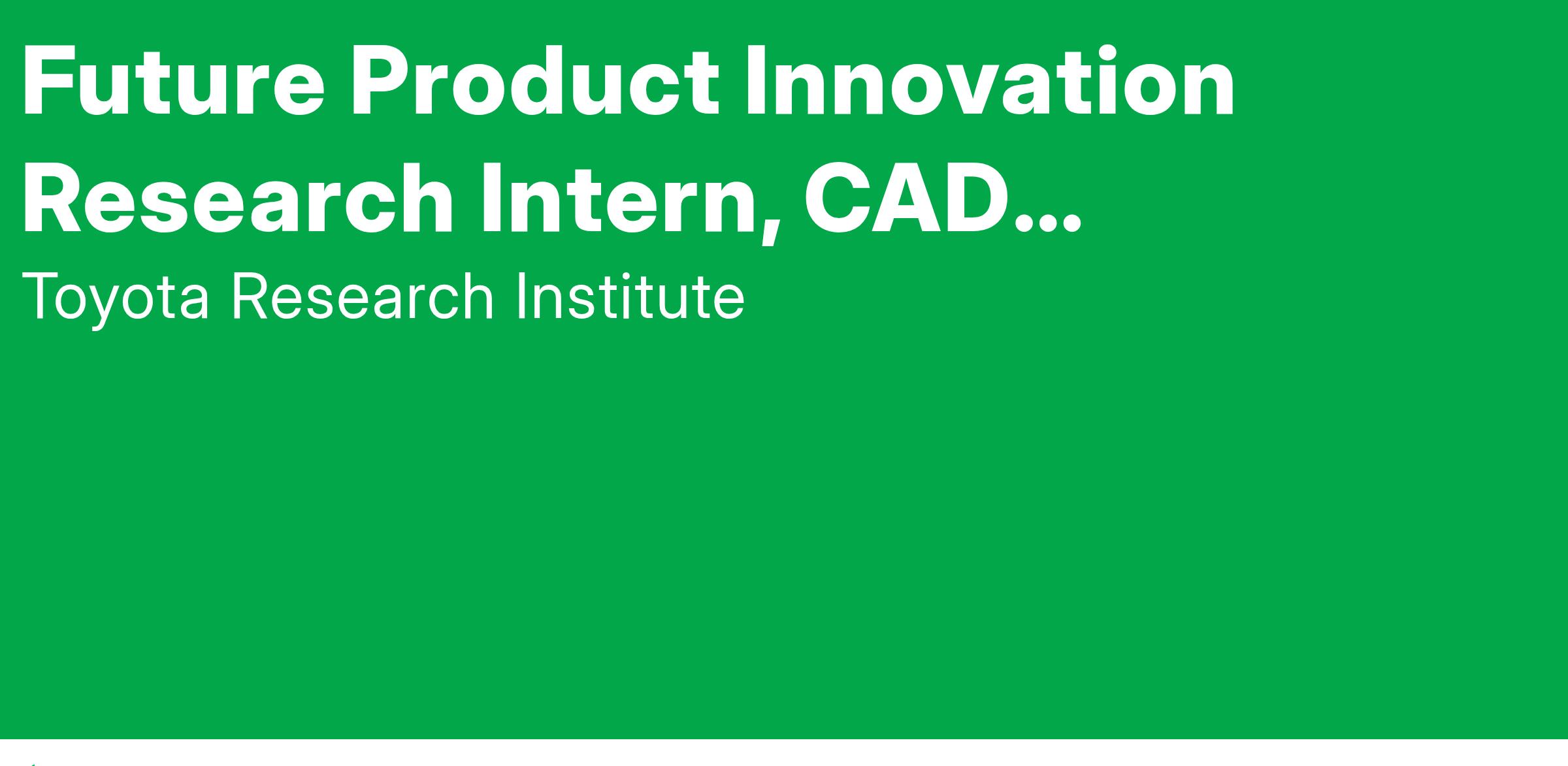 Future Product Innovation Research Intern, CAD...

Toyota Research Institute